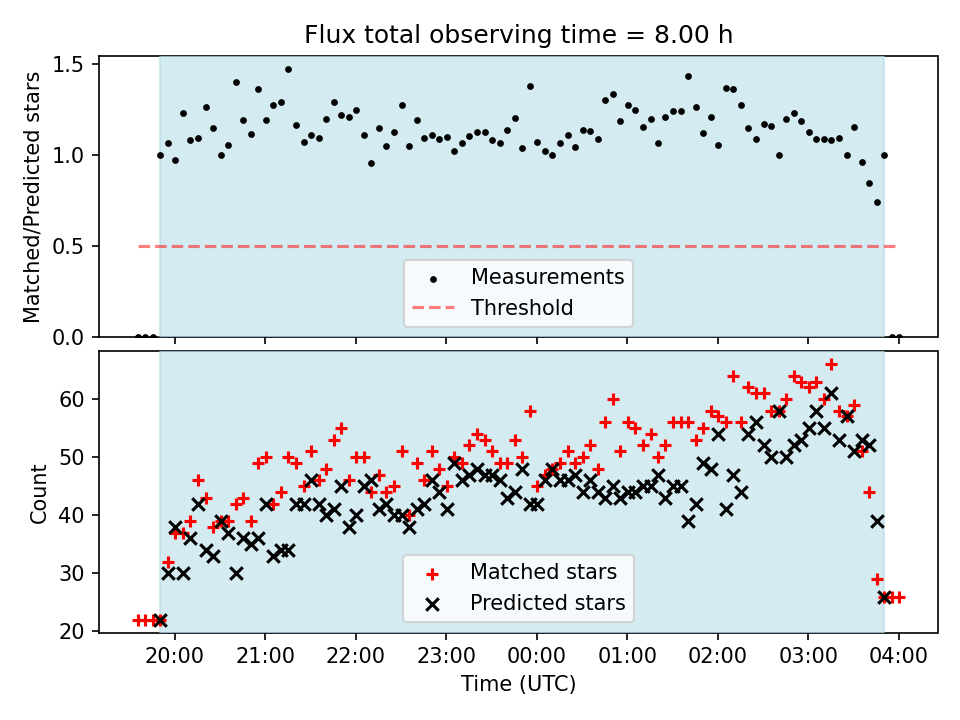 Flux total observing time = 8.00 h

Matched/Predicted stars

1.5
1.0
0.5
0.0

Measurements
Threshold

Count

60
50
40
30
20

Matched stars
Predicted stars

20:00
21:00
22:00
23:00
00:00
01:00
02:00
03:00
04:00

Time (UTC)